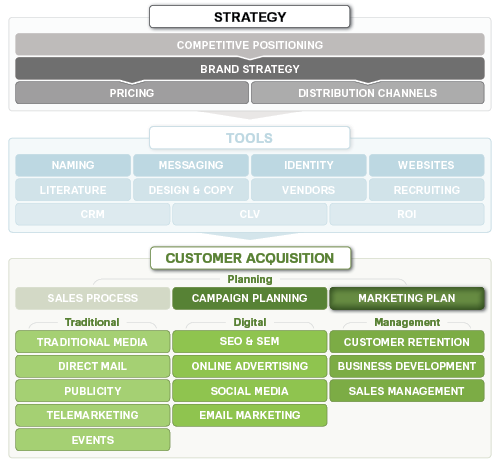 STRATEGY

COMPETITIVE POSITIONING

BRAND STRATEGY

PRICING

DISTRIBUTION CHANNELS

TOOLS

NAMING

MESSAGING

IDENTITY

WEBSITES

LITERATURE

DESIGN & COPY

VENDORS

RECRUITING

CRM

CLV

ROI

CUSTOMER ACQUISITION

Planning

SALES PROCESS

CAMPAIGN PLANNING

MARKETING PLAN

Traditional

TRADITIONAL MEDIA

DIRECT MAIL

PUBLICITY

TELEMARKETING

EVENTS

Digital

SEO & SEM

ONLINE ADVERTISING

SOCIAL MEDIA

EMAIL MARKETING

Management

CUSTOMER RETENTION

BUSINESS DEVELOPMENT

SALES MANAGEMENT